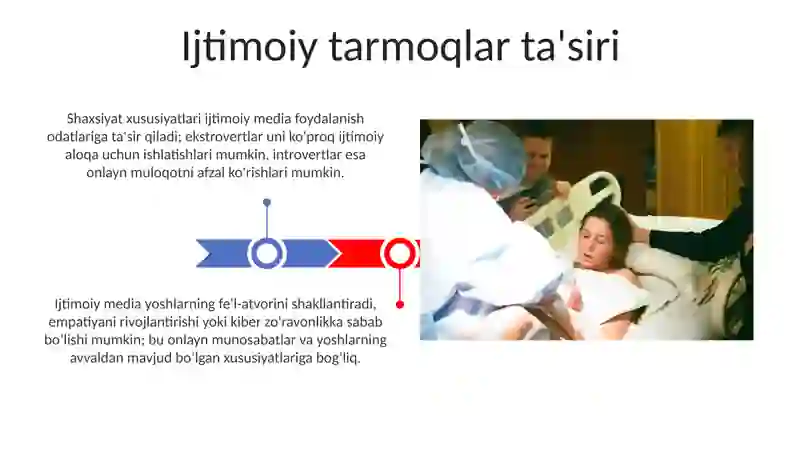 Ijtimoiy tarmoqlar ta'siri

Shaxsiyat xususiyatlari ijtimoiy media foydalanish odatlariga ta'sir qiladi; ekstrovertlar uni ko'proq ijtimoiy aloqa uchun ishlatishlari mumkin, introvertlar esa onlayn muloqotni afzal ko'rishlari mumkin.

Ijtimoiy media yoshlarning fe'l-atvorini shakllantiradi, empatiyani rivojlantirishi yoki kiber zo'ravonlikka sabab bo'lishi mumkin; bu onlayn munosabatlar va yoshlarning avvaldan mavjud bo'lgan xususiyatlariga bog'liq.